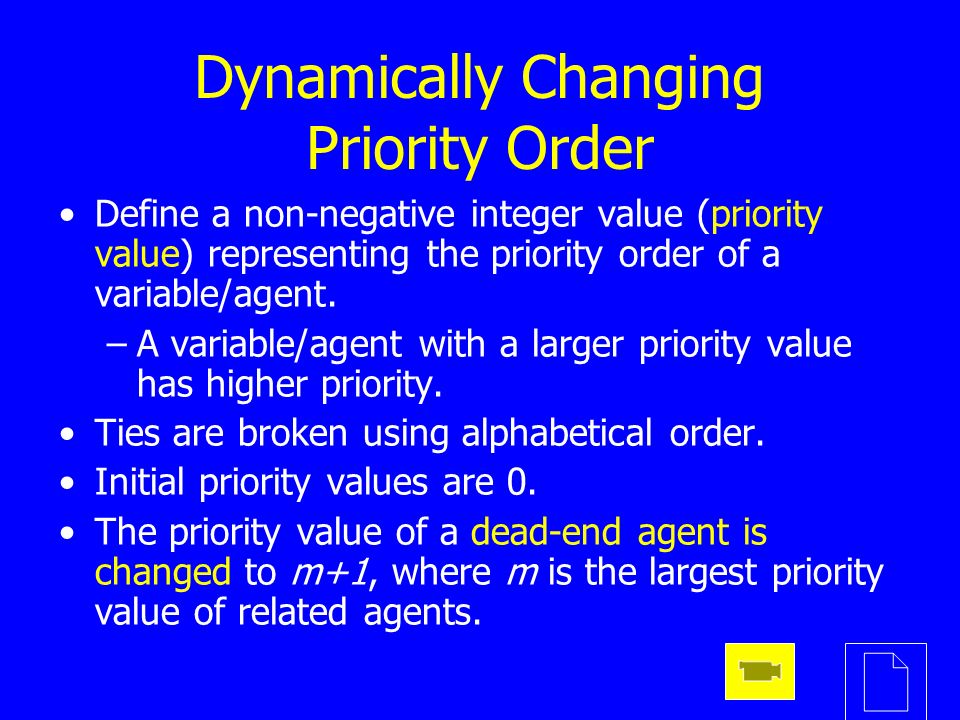 Dynamically Changing Priority Order

• Define a non-negative integer value (priority value) representing the priority order of a variable/agent.
– A variable/agent with a larger priority value has higher priority.
• Ties are broken using alphabetical order.
• Initial priority values are 0.
• The priority value of a dead-end agent is changed to $m+1$, where $m$ is the largest priority value of related agents.